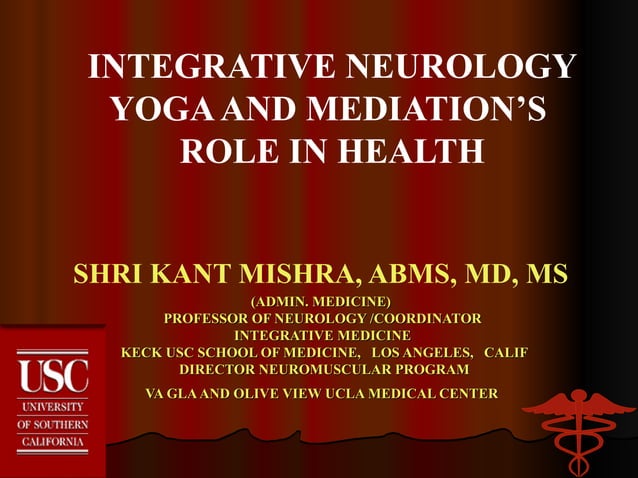 INTEGRATIVE NEUROLOGY
YOGA AND MEDIATION'S
ROLE IN HEALTH

SHRI KANT MISHRA, ABMS, MD, MS
(ADMIN. MEDICINE)
PROFESSOR OF NEUROLOGY /COORDINATOR
INTEGRATIVE MEDICINE
KECK USC SCHOOL OF MEDICINE, LOS ANGELES, CALIF
DIRECTOR NEUROMUSCULAR PROGRAM
VA GLA AND OLIVE VIEW UCLA MEDICAL CENTER

USC
UNIVERSITY
OF SOUTHERN
CALIFORNIA